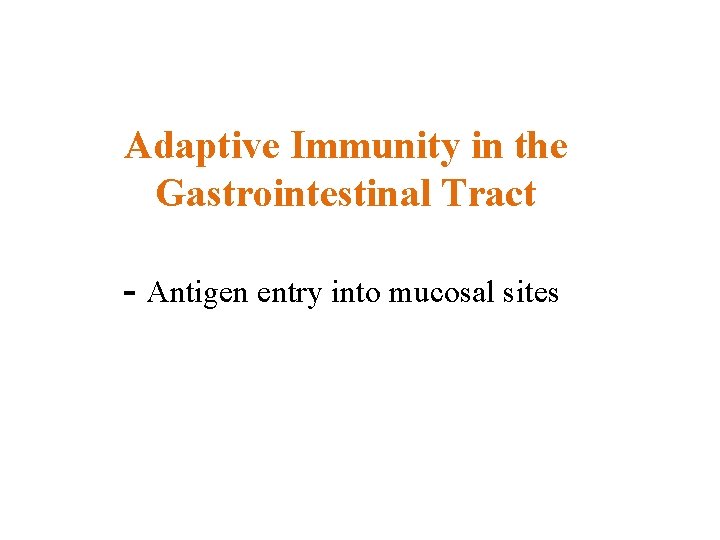 Adaptive Immunity in the Gastrointestinal Tract

- Antigen entry into mucosal sites